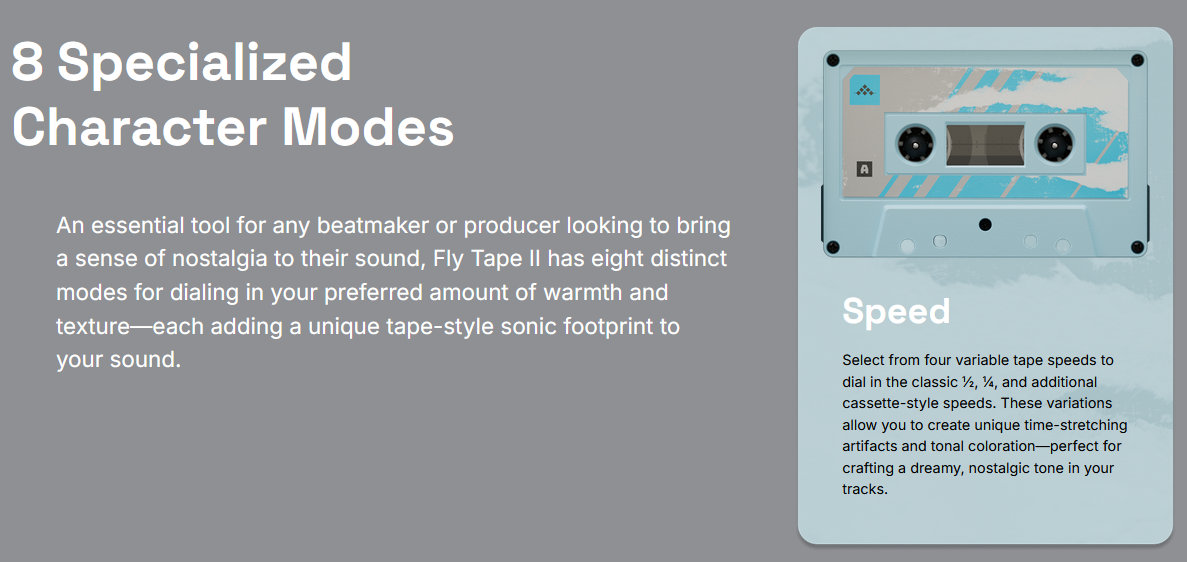 8 Specialized Character Modes

An essential tool for any beatmaker or producer looking to bring a sense of nostalgia to their sound, Fly Tape II has eight distinct modes for dialing in your preferred amount of warmth and texture—each adding a unique tape-style sonic footprint to your sound.

A

Speed

Select from four variable tape speeds to dial in the classic ½, ¼, and additional cassette-style speeds. These variations allow you to create unique time-stretching artifacts and tonal coloration—perfect for crafting a dreamy, nostalgic tone in your tracks.